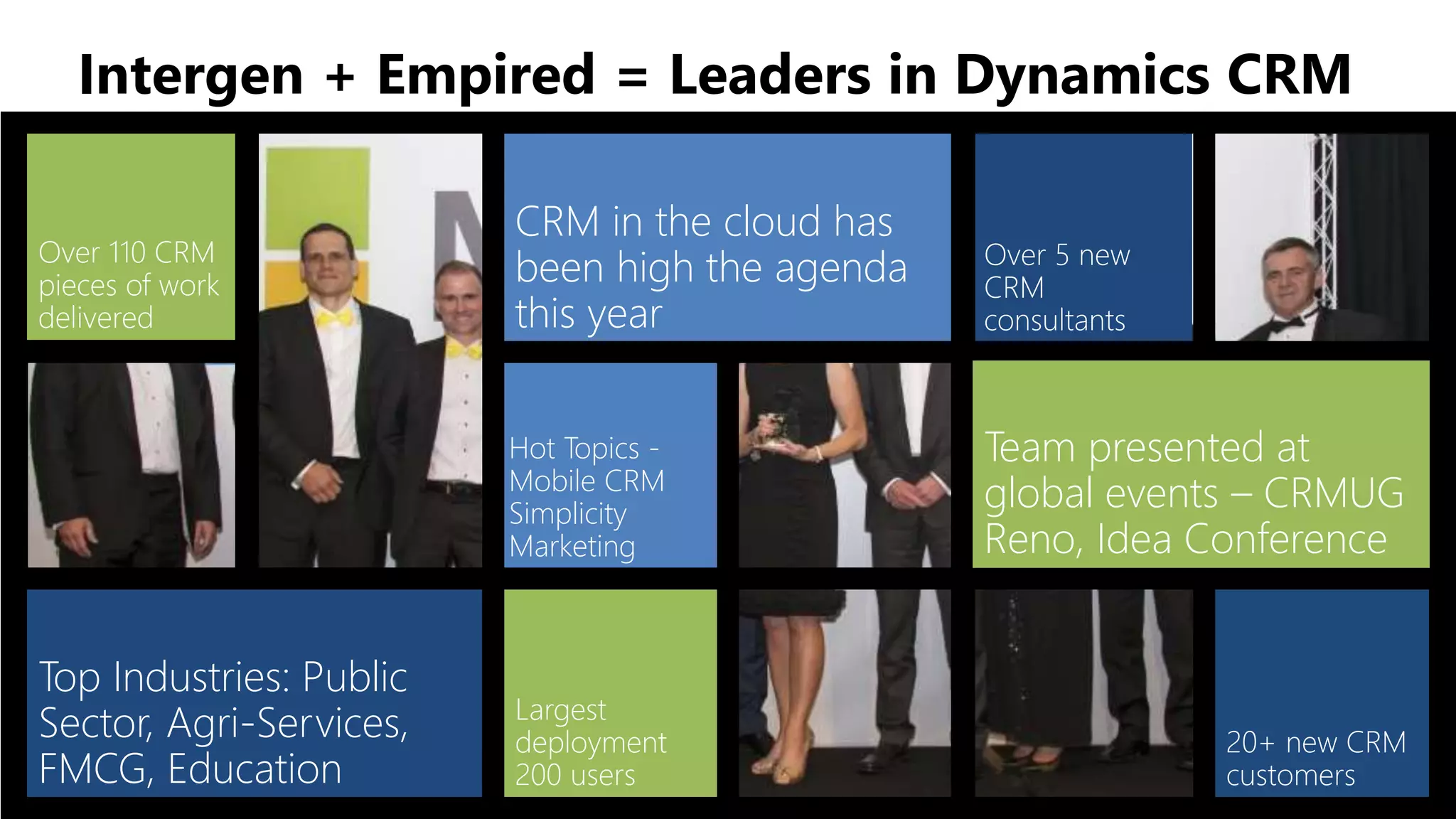 Intergen + Empired = Leaders in Dynamics CRM

Over 110 CRM pieces of work delivered

CRM in the cloud has been high the agenda this year

Over 5 new CRM consultants

Hot Topics - Mobile CRM Simplicity Marketing

Team presented at global events – CRMUG Reno, Idea Conference

Top Industries: Public Sector, Agri-Services, FMCG, Education

Largest deployment 200 users

20+ new CRM customers